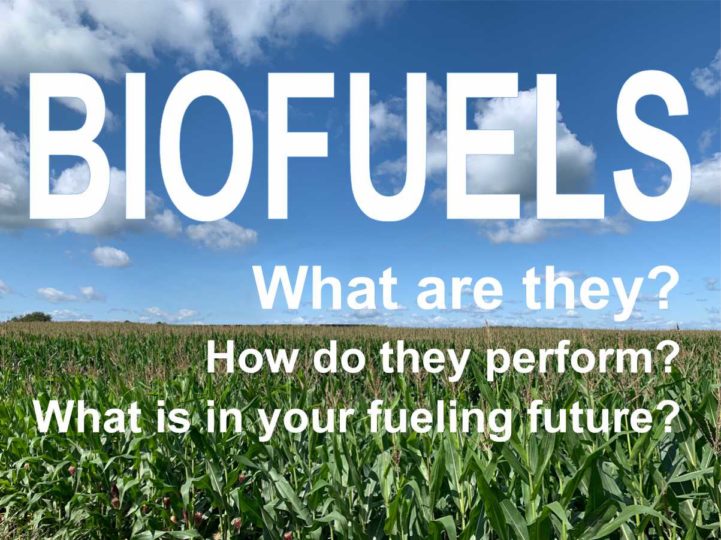 BIOFUELS

What are they?

How do they perform?

What is in your fueling future?